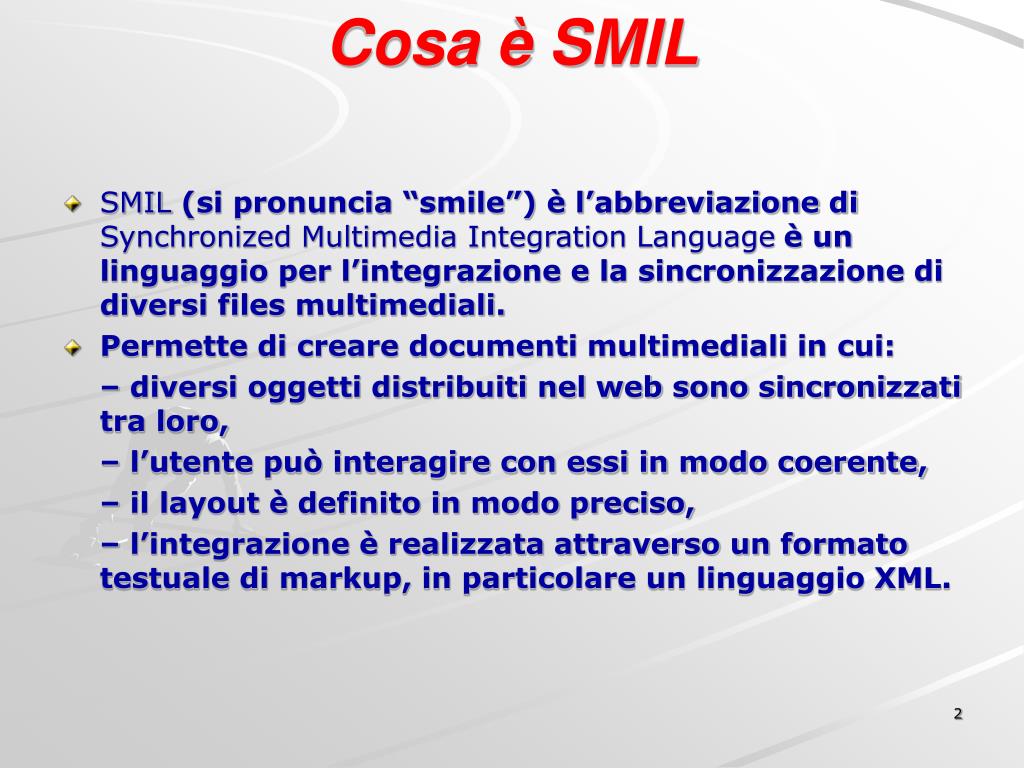 Cosa è SMIL

SMIL (si pronuncia “smile”) è l’abbreviazione di Synchronized Multimedia Integration Language è un linguaggio per l’integrazione e la sincronizzazione di diversi files multimediali.

Permette di creare documenti multimediali in cui:

– diversi oggetti distribuiti nel web sono sincronizzati tra loro,

– l’utente può interagire con essi in modo coerente,

– il layout è definito in modo preciso,

– l’integrazione è realizzata attraverso un formato testuale di markup, in particolare un linguaggio XML.

2